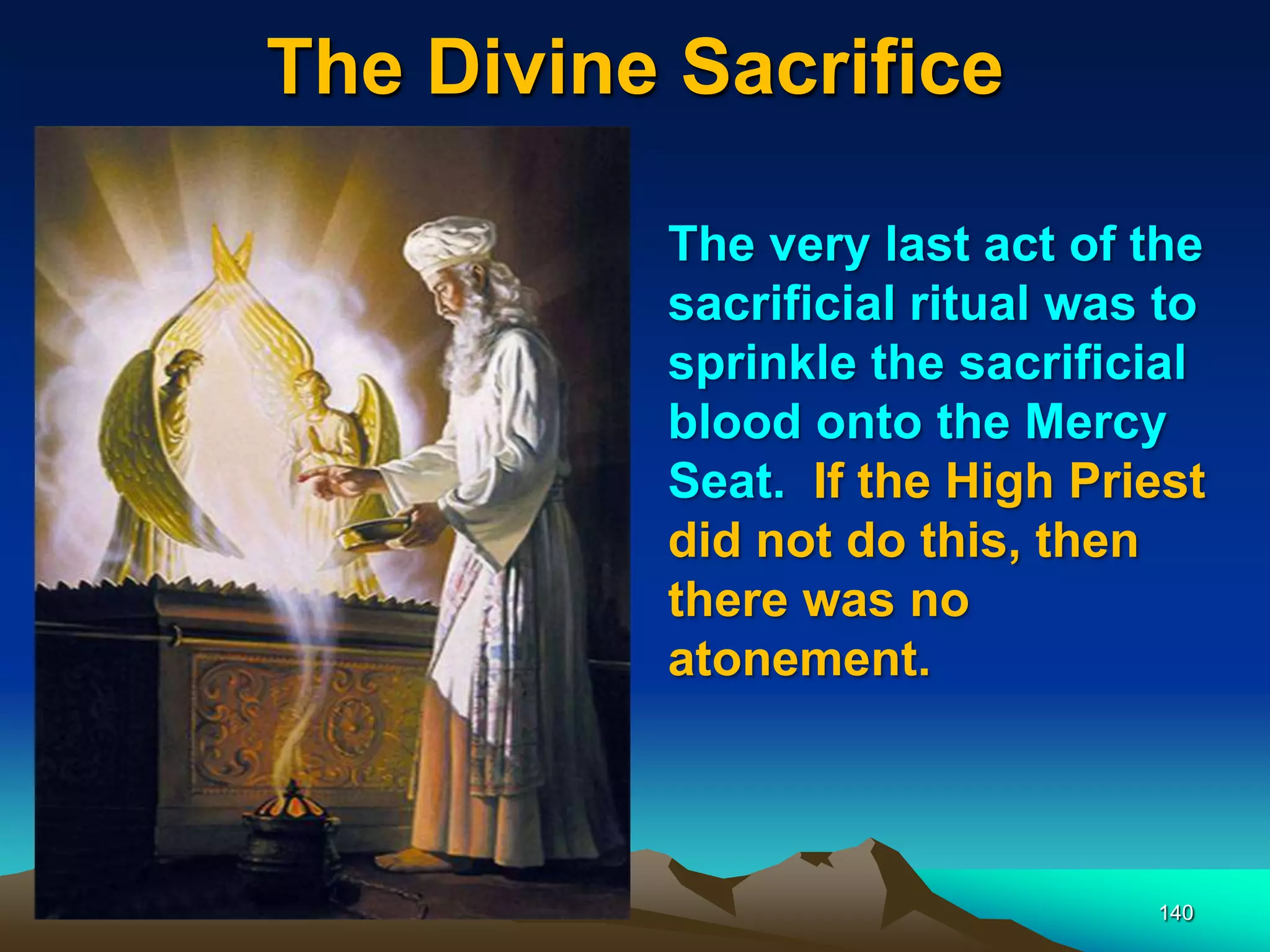 The Divine Sacrifice

The very last act of the sacrificial ritual was to sprinkle the sacrificial blood onto the Mercy Seat. If the High Priest did not do this, then there was no atonement.

140